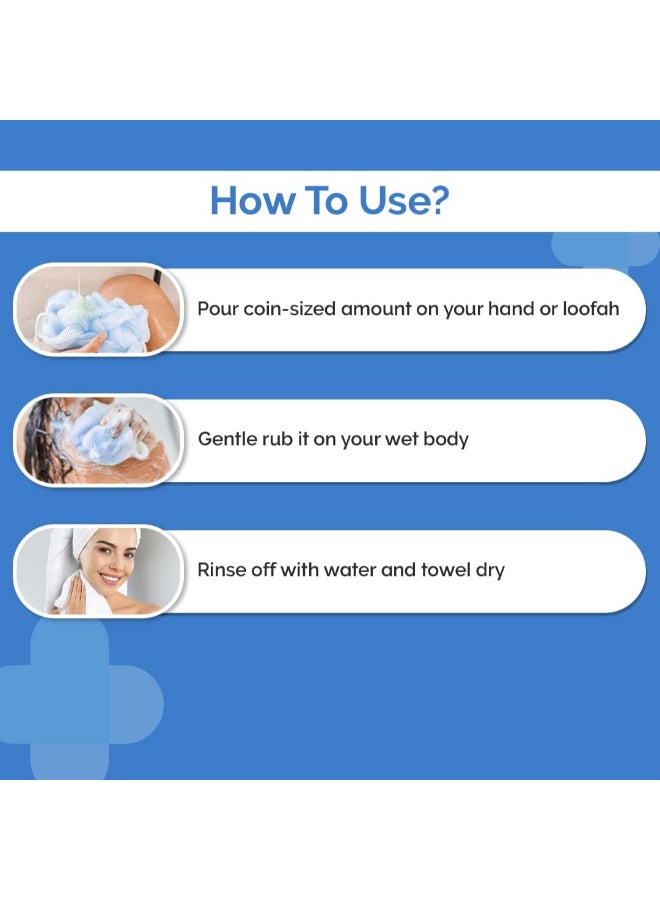 How To Use?

Pour coin-sized amount on your hand or loofah

Gentle rub it on your wet body

Rinse off with water and towel dry